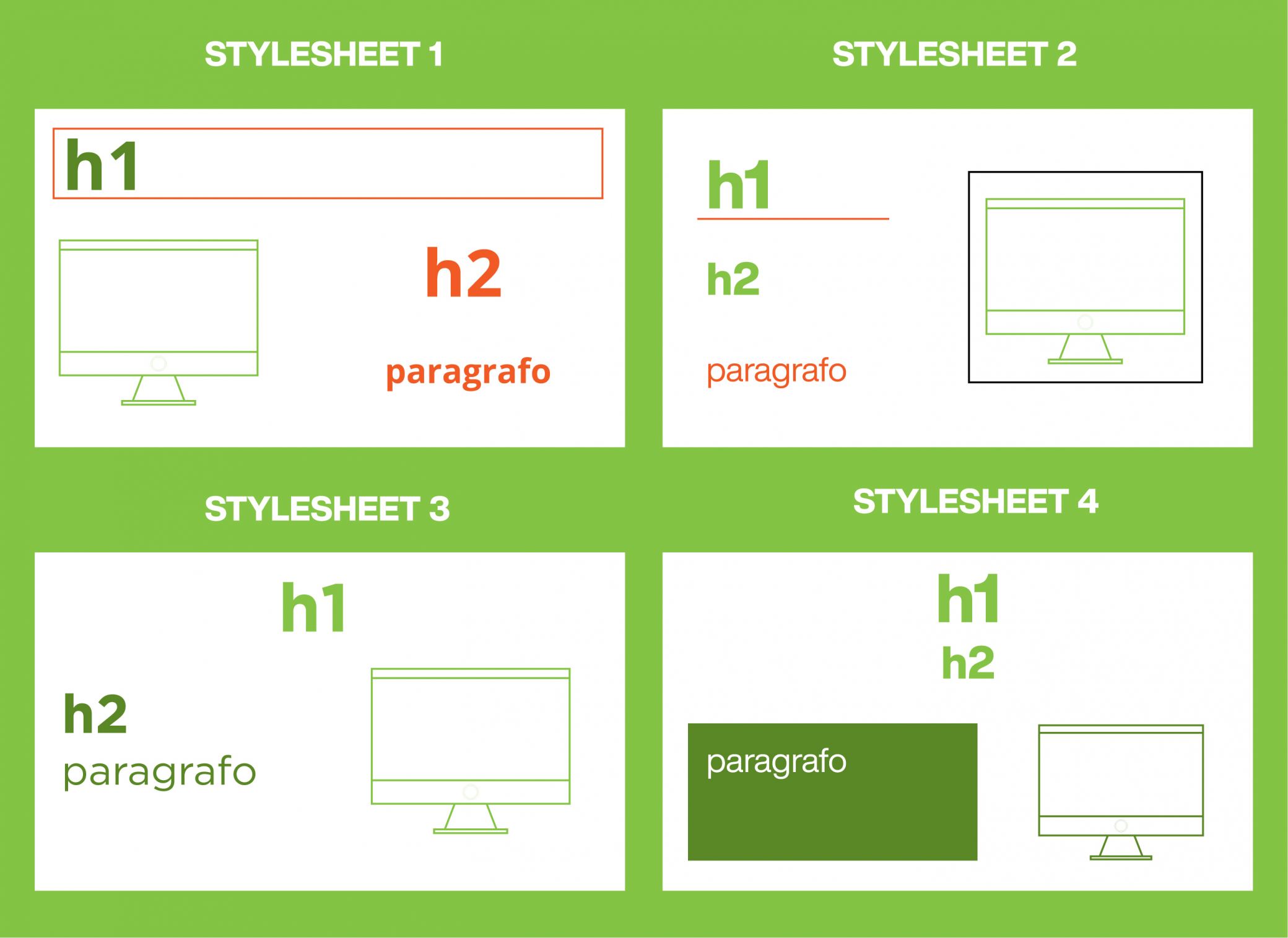 STYLESHEET 1

h1

h2

paragrafo

STYLESHEET 2

h1

h2

paragrafo

STYLESHEET 3

h1

h2

paragrafo

STYLESHEET 4

h1

h2

paragrafo